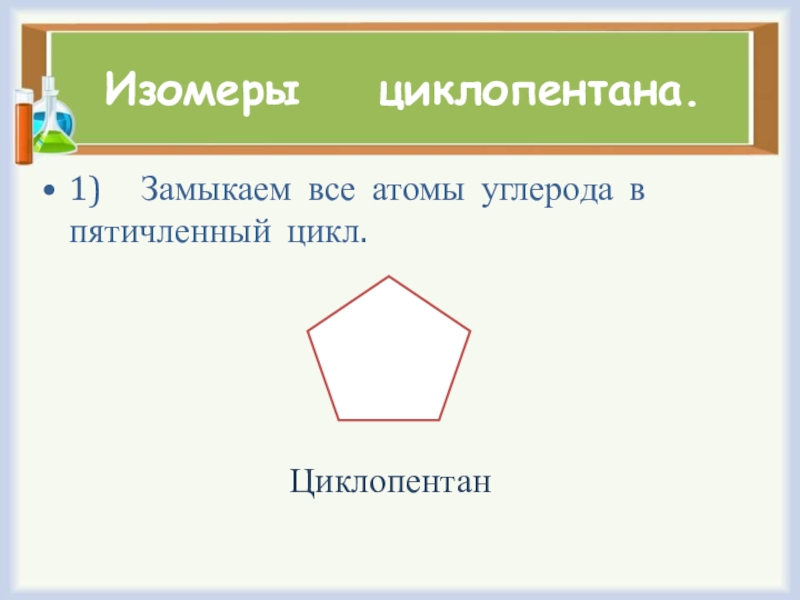 Изомеры циклопентана.

• 1) Замыкаем все атомы углерода в пятичленный цикл.

Циклопентан